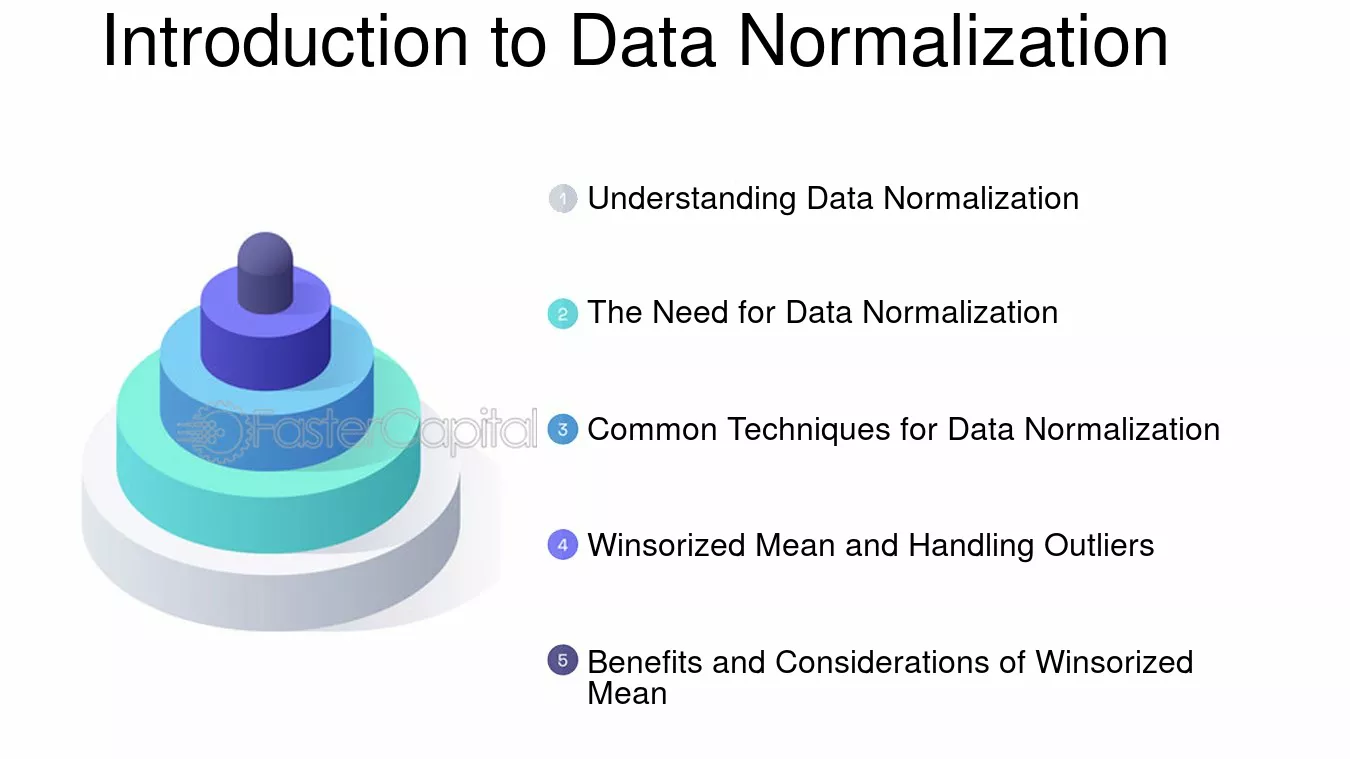 Introduction to Data Normalization

1 Understanding Data Normalization

2 The Need for Data Normalization

3 Common Techniques for Data Normalization

4 Winsorized Mean and Handling Outliers

5 Benefits and Considerations of Winsorized Mean

FasterCapital